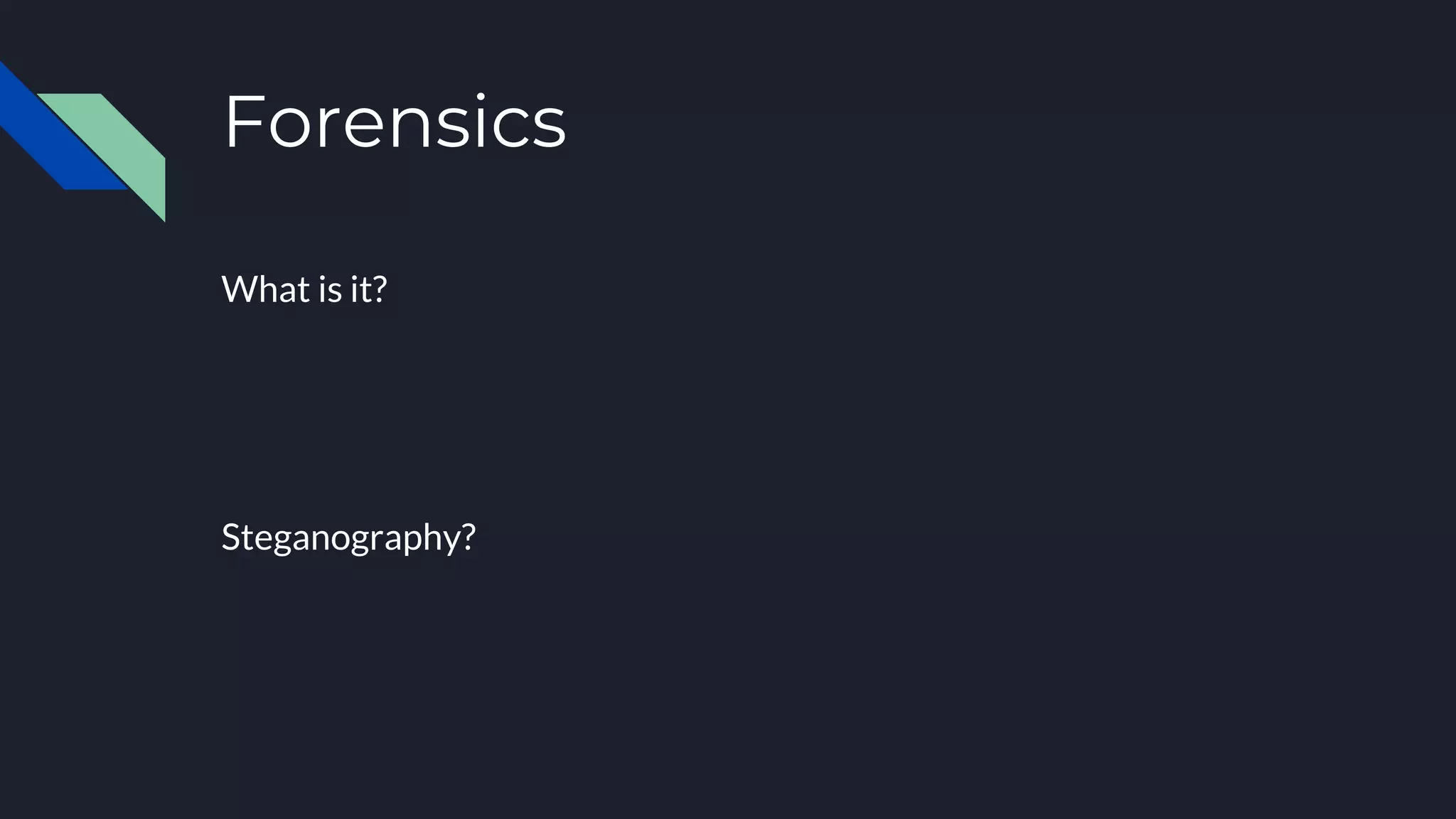 Forensics

What is it?

Steganography?